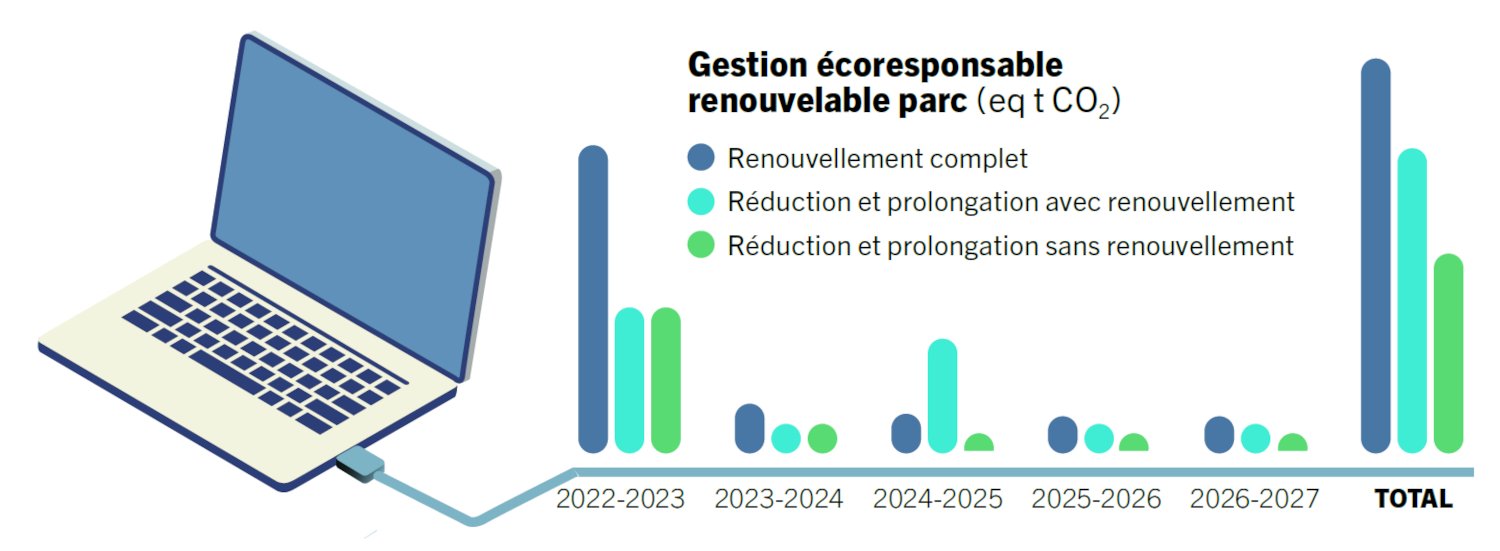 Gestion écoresponsable renouvelable parc (eq t $CO_2$)

Renouvellement complet

Réduction et prolongation avec renouvellement

Réduction et prolongation sans renouvellement

2022-2023 2023-2024 2024-2025 2025-2026 2026-2027 TOTAL